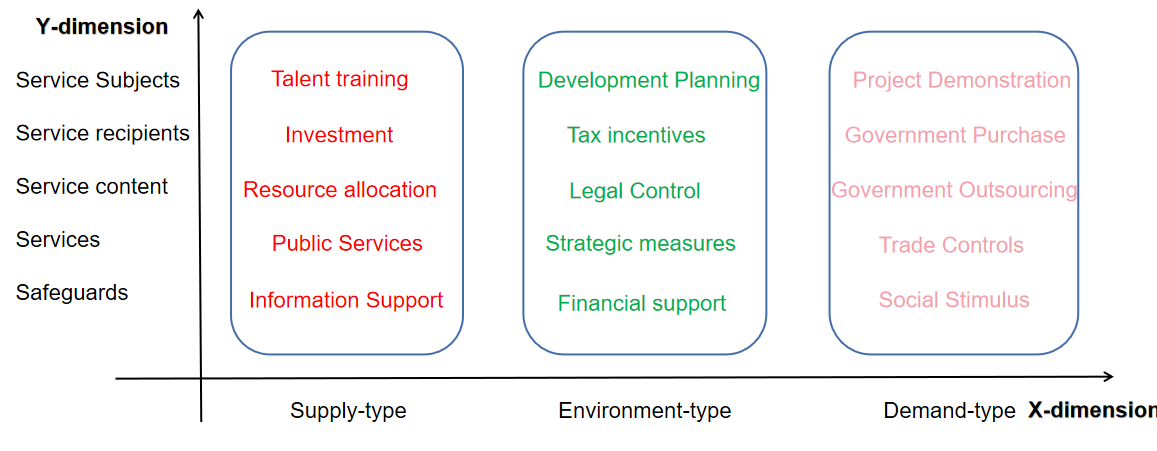 Y-dimension

Service Subjects
Service recipients
Service content
Services
Safeguards

Talent training
Investment
Resource allocation
Public Services
Information Support

Development Planning
Tax incentives
Legal Control
Strategic measures
Financial support

Project Demonstration
Government Purchase
Government Outsourcing
Trade Controls
Social Stimulus

Supply-type
Environment-type
Demand-type
X-dimension